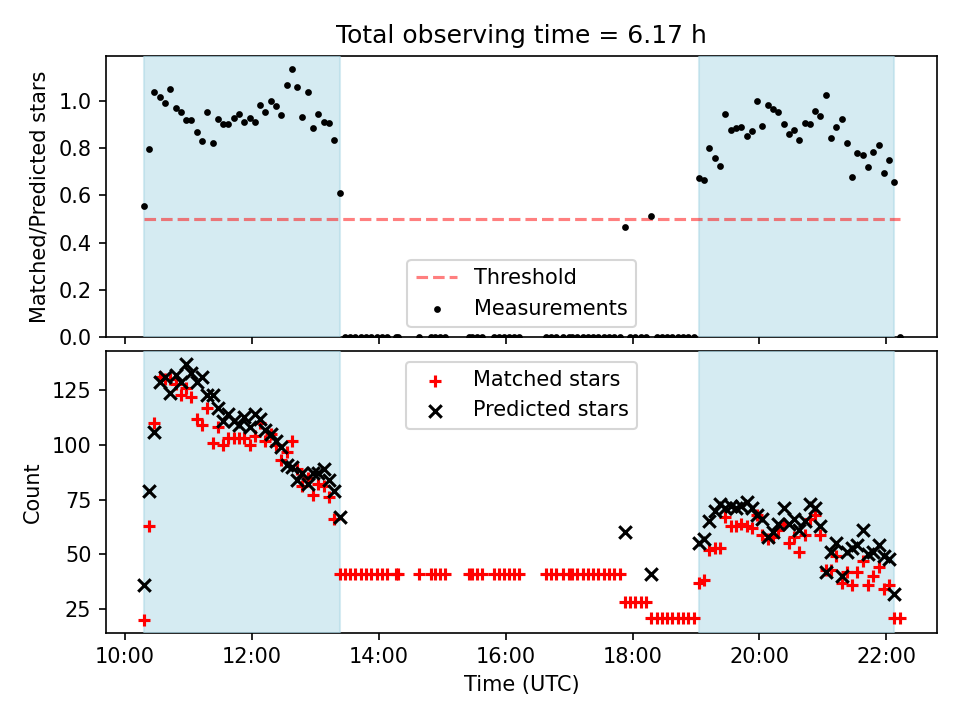 Total observing time = 6.17 h

Matched/Predicted stars

1.0
0.8
0.6
0.4
0.2
0.0

Threshold
Measurements

Count

125
100
75
50
25

Matched stars
Predicted stars

10:00
12:00
14:00
16:00
18:00
20:00
22:00

Time (UTC)